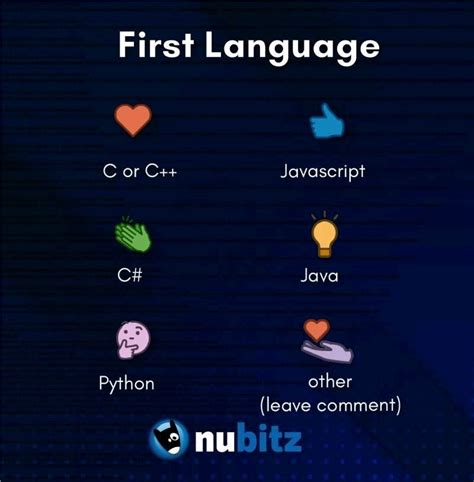 First Language

C or C++

Javascript

C#

Java

Python

other
(leave comment)

nubitz